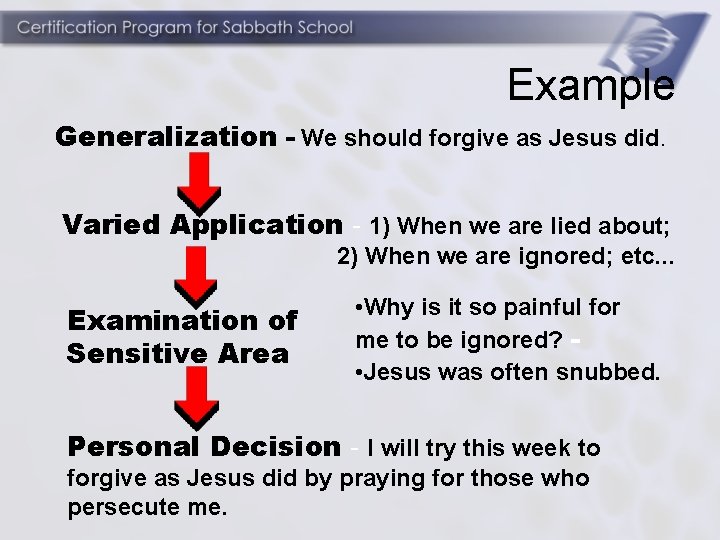 Certification Program for Sabbath School

Example

Generalization - We should forgive as Jesus did.

Varied Application - 1) When we are lied about; 2) When we are ignored; etc...

Examination of Sensitive Area

•Why is it so painful for me to be ignored? -
•Jesus was often snubbed.

Personal Decision - I will try this week to forgive as Jesus did by praying for those who persecute me.